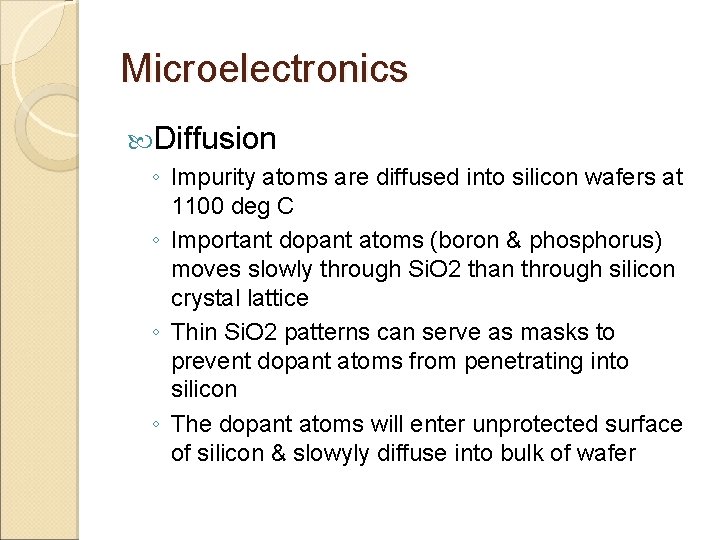 Microelectronics

Diffusion

◦ Impurity atoms are diffused into silicon wafers at 1100 deg C

◦ Important dopant atoms (boron & phosphorus) moves slowly through SiO2 than through silicon crystal lattice

◦ Thin SiO2 patterns can serve as masks to prevent dopant atoms from penetrating into silicon

◦ The dopant atoms will enter unprotected surface of silicon & slowyly diffuse into bulk of wafer